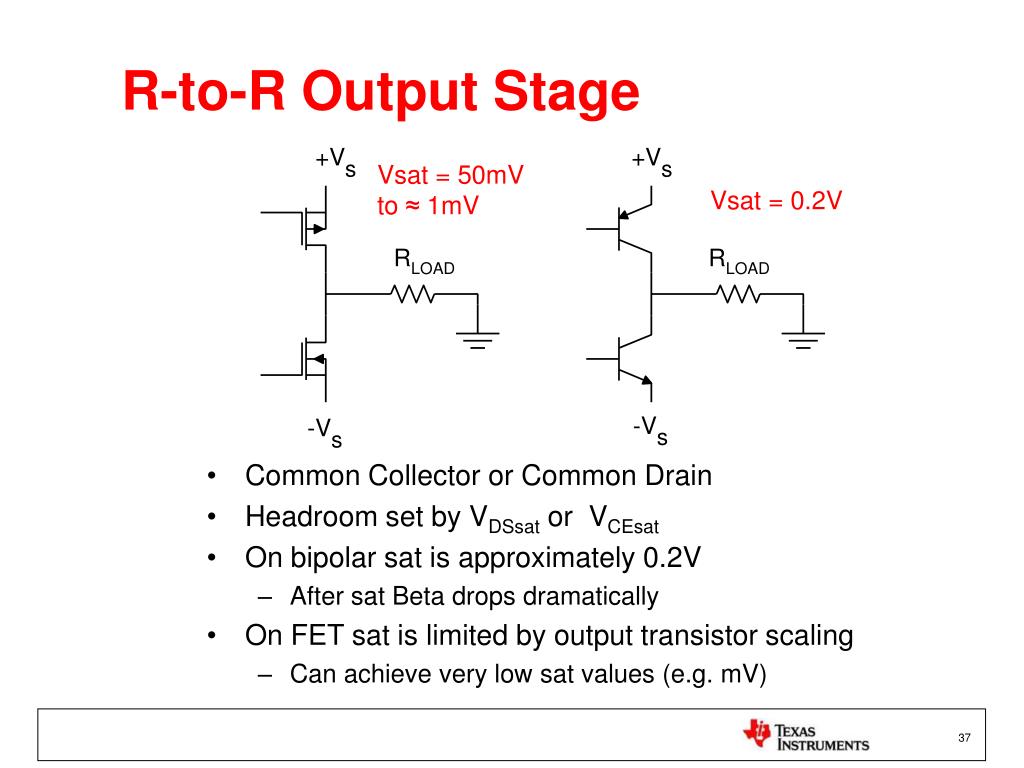 R-to-R Output Stage

$+V_S$

Vsat = 50mV to ≈ 1mV

$R_{LOAD}$

$-V_S$

$+V_S$

Vsat = 0.2V

$R_{LOAD}$

$-V_S$

• Common Collector or Common Drain
• Headroom set by $V_{DSsat}$ or $V_{CEsat}$
• On bipolar sat is approximately 0.2V
 – After sat Beta drops dramatically
• On FET sat is limited by output transistor scaling
 – Can achieve very low sat values (e.g. mV)

TEXAS INSTRUMENTS

37